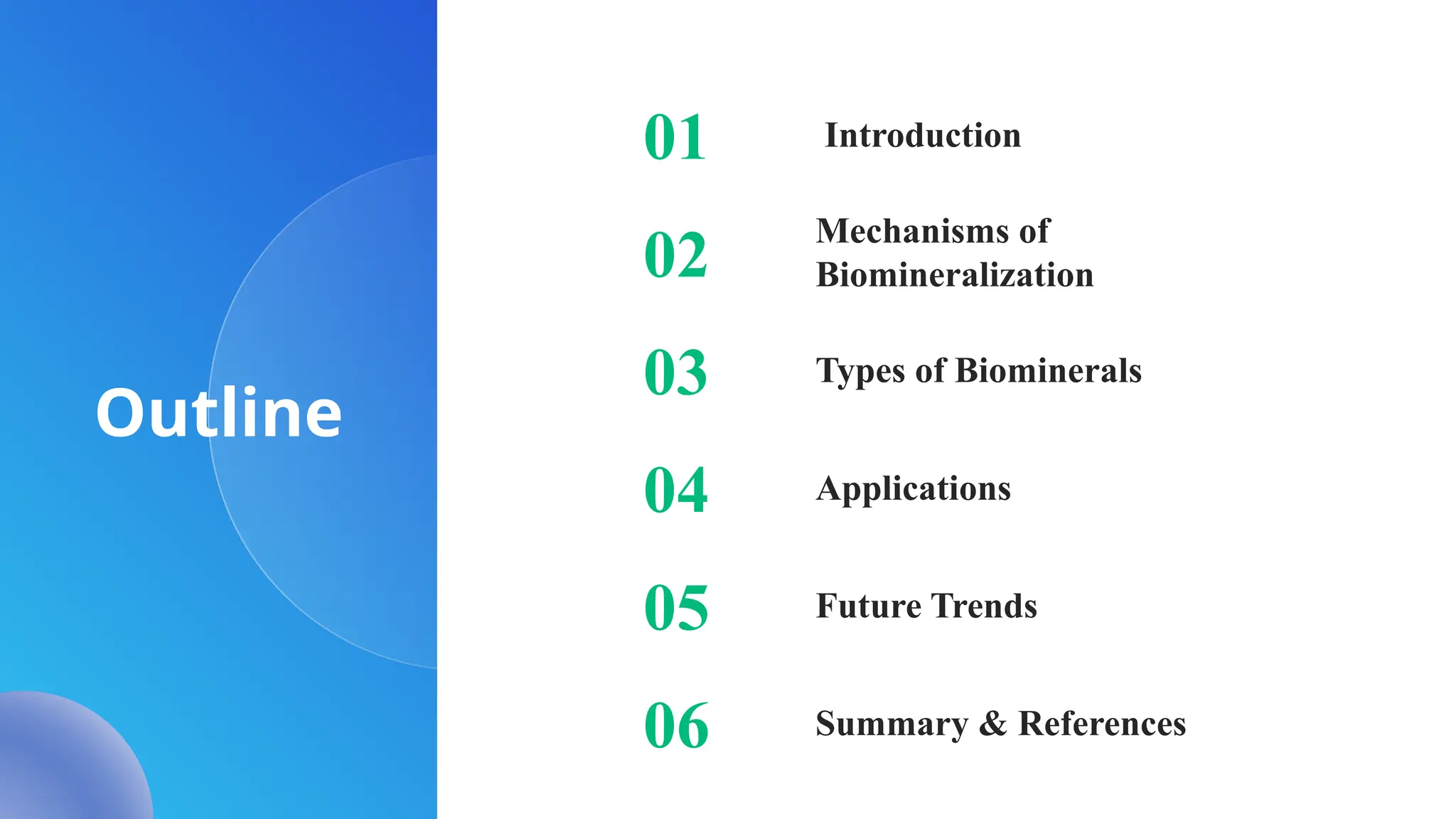 Outline

01 Introduction

02 Mechanisms of Biomineralization

03 Types of Biominerals

04 Applications

05 Future Trends

06 Summary & References